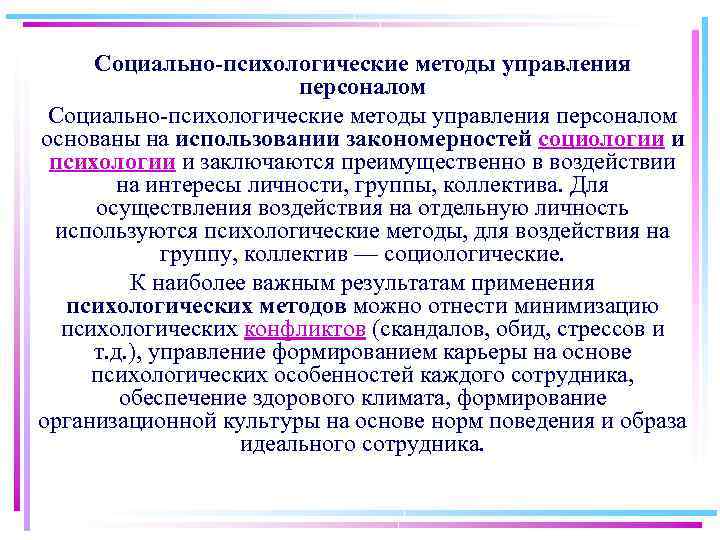 Социально-психологические методы управления персоналом

Социально-психологические методы управления персоналом основаны на использовании закономерностей социологии и психологии и заключаются преимущественно в воздействии на интересы личности, группы, коллектива. Для осуществления воздействия на отдельную личность используются психологические методы, для воздействия на группу, коллектив — социологические.

К наиболее важным результатам применения психологических методов можно отнести минимизацию психологических конфликтов (скандалов, обид, стрессов и т.д.), управление формированием карьеры на основе психологических особенностей каждого сотрудника, обеспечение здорового климата, формирование организационной культуры на основе норм поведения и образа идеального сотрудника.